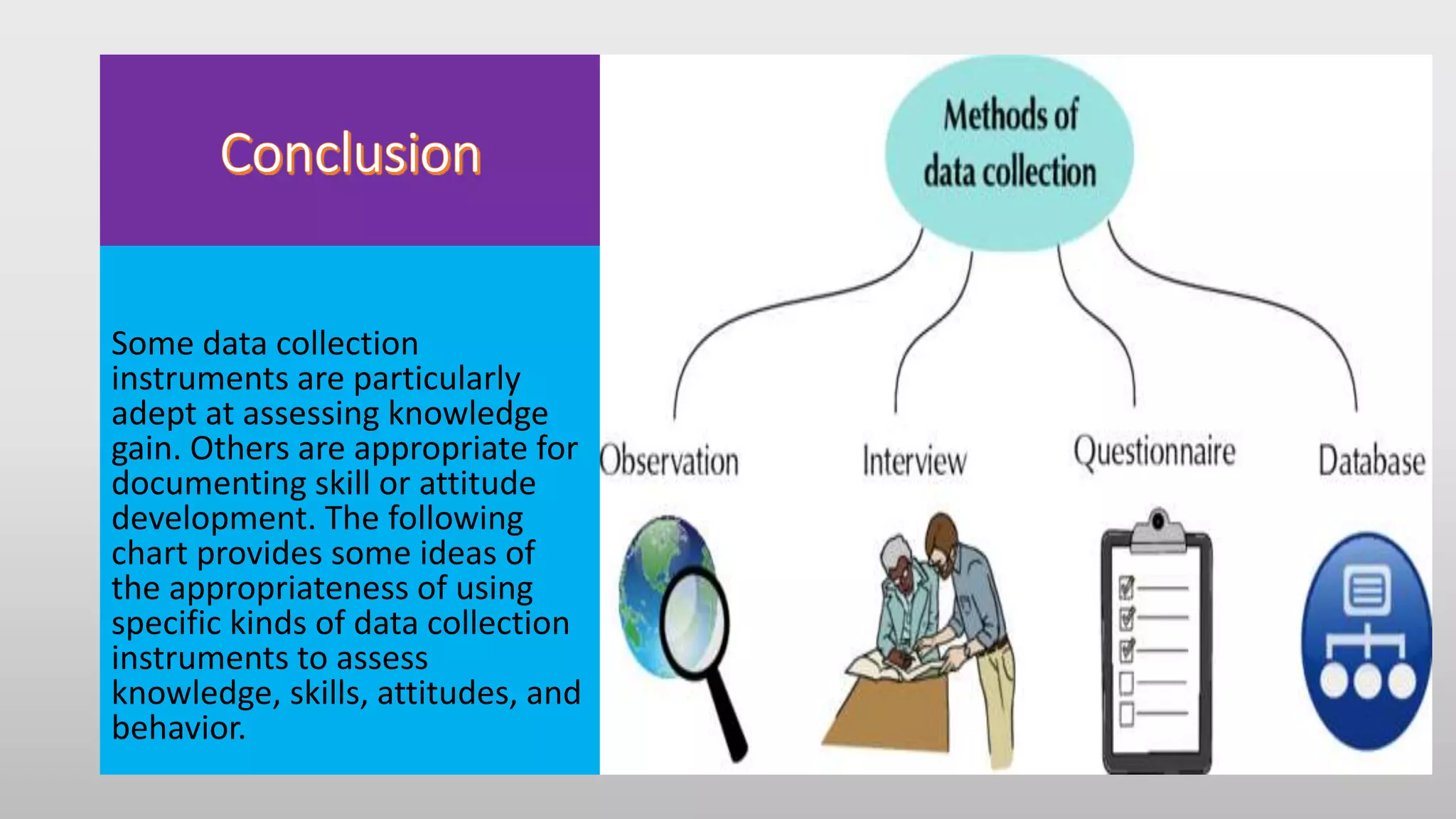 Conclusion

Some data collection instruments are particularly adept at assessing knowledge gain. Others are appropriate for documenting skill or attitude development. The following chart provides some ideas of the appropriateness of using specific kinds of data collection instruments to assess knowledge, skills, attitudes, and behavior.

Methods of data collection

Observation

Interview

Questionnaire

Database